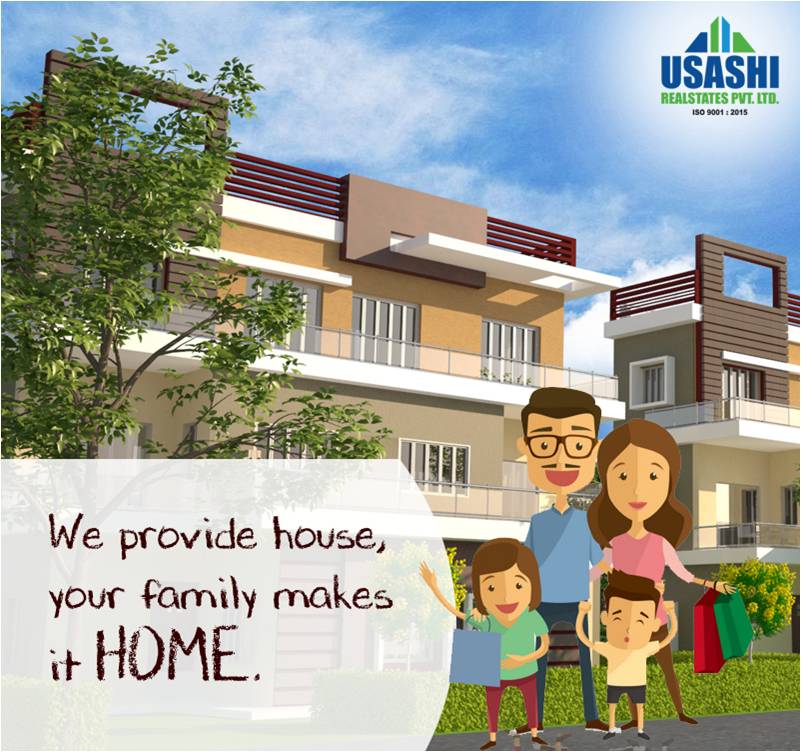 USASHI
REALSTATES PVT. LTD.
ISO 9001 : 2015

We provide house, your family makes it HOME.